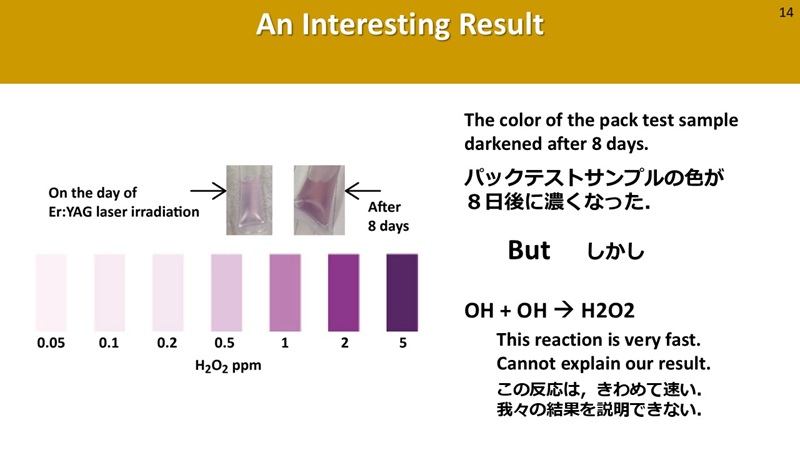 An Interesting Result

14

On the day of Er:YAG laser irradiation

After 8 days

0.05 0.1 0.2 0.5 1 2 5

$H_2O_2$ ppm

The color of the pack test sample darkened after 8 days.

パックテストサンプルの色が８日後に濃くなった.

But しかし

OH + OH → H2O2

This reaction is very fast.
Cannot explain our result.

この反応は，きわめて速い.
我々の結果を説明できない.